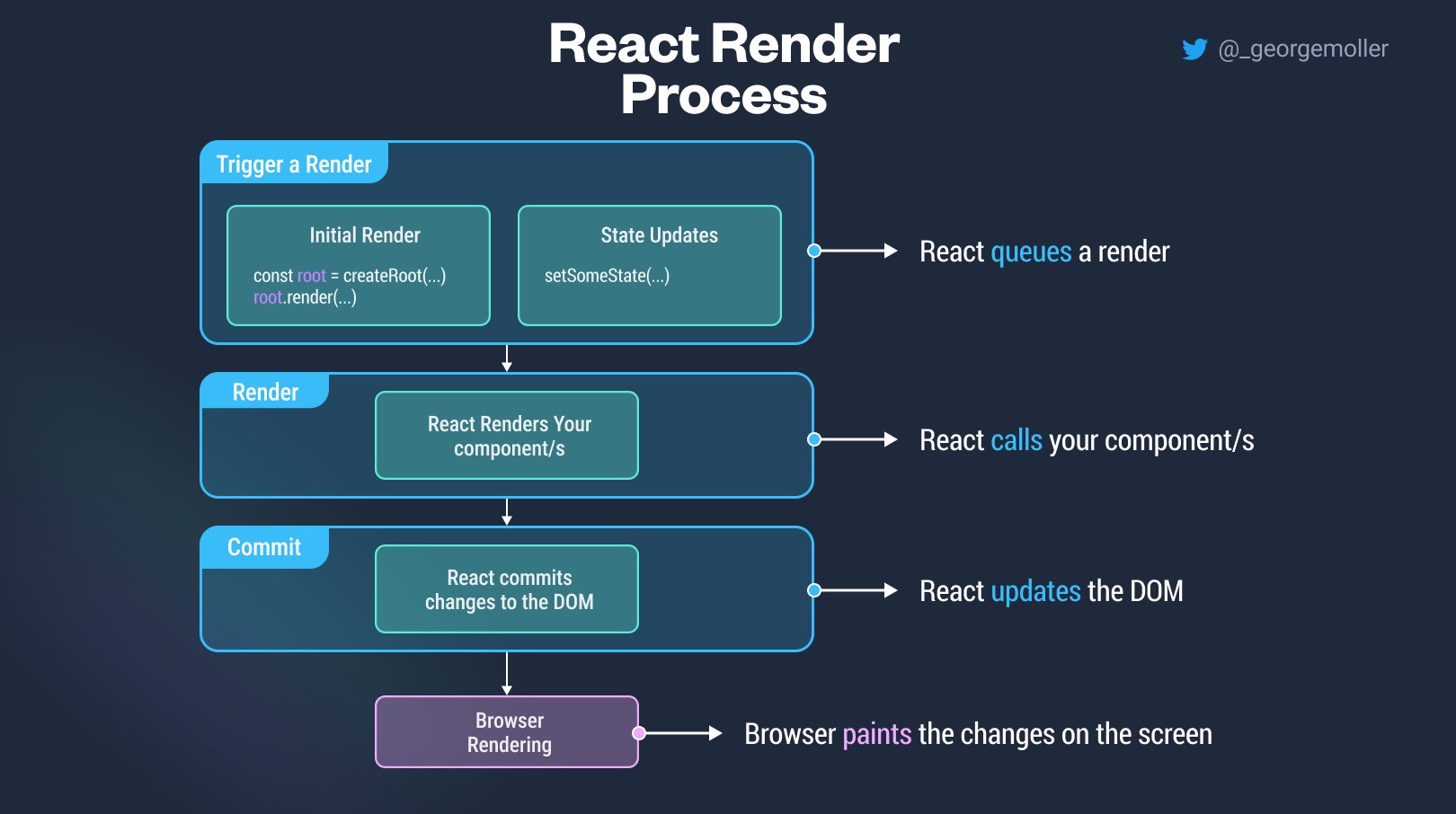 React Render Process

@_georgemoller

Trigger a Render

Initial Render

const root = createRoot(...)
root.render(...)

State Updates

setSomeState(...)

React queues a render

Render

React Renders Your component/s

React calls your component/s

Commit

React commits changes to the DOM

React updates the DOM

Browser Rendering

Browser paints the changes on the screen